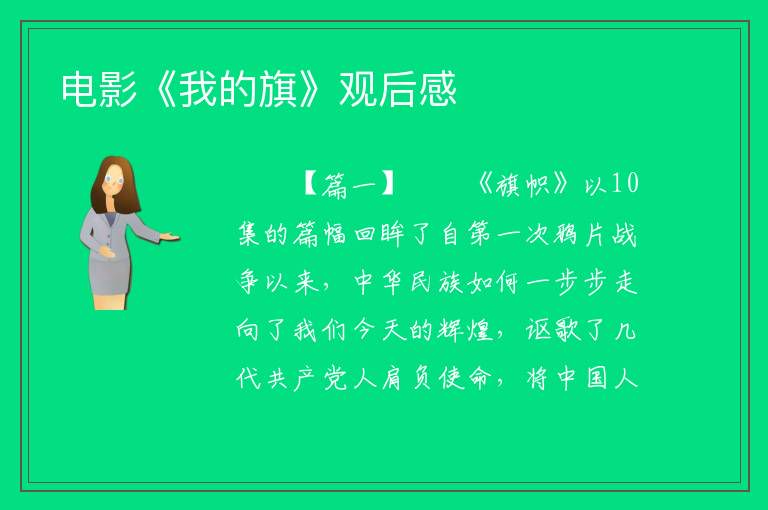 电影《我的旗》观后感

【篇一】　　《旗帜》以10集的篇幅回眸了自第一次鸦片战争以来，中华民族如何一步步走向了我们今天的辉煌，讴歌了几代共产党人肩负使命，将中国人